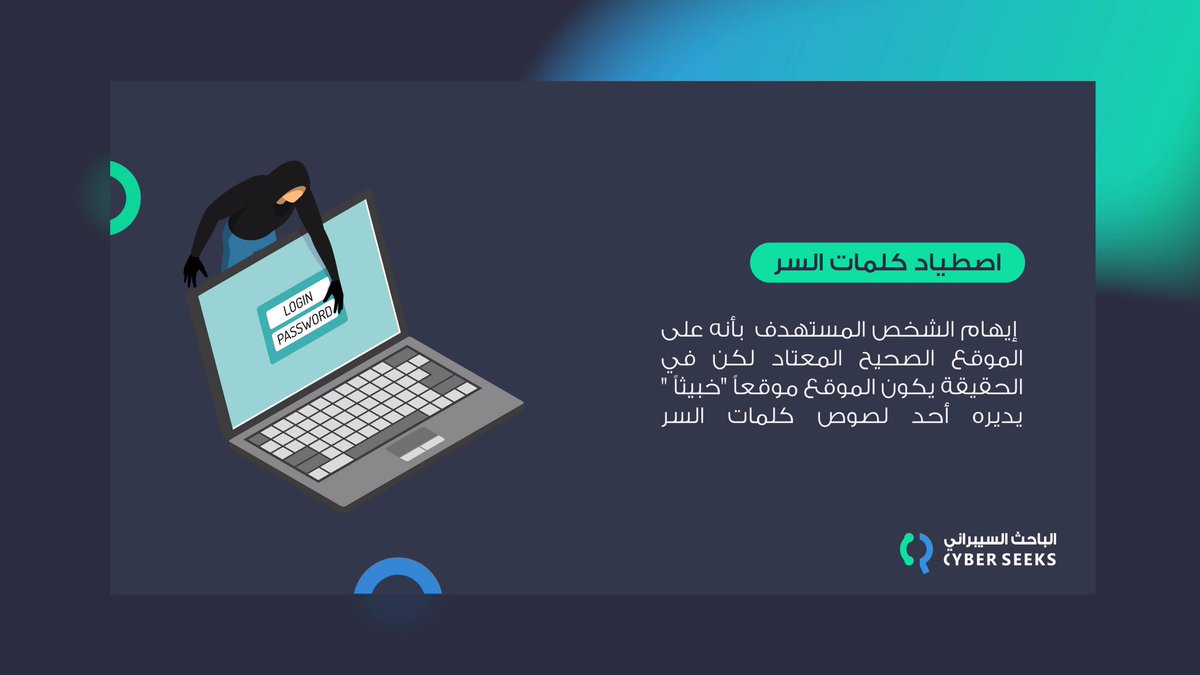 LOGIN
PASSWORD

اصطياد كلمات السر

إيهام الشخص المستهدف بأنه على الموقع الصحيح المعتاد لكن في الحقيقة يكون الموقع موقعاً "خبيثاً " يديره أحد لصوص كلمات السر

الباحث السيبراني
CYBER SEEKS